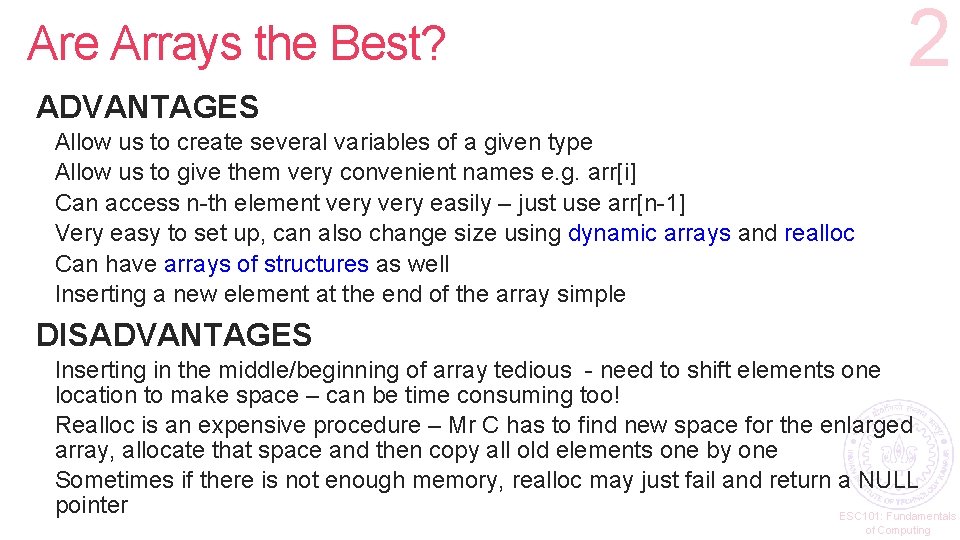 Are Arrays the Best?

2

ADVANTAGES

Allow us to create several variables of a given type
Allow us to give them very convenient names e.g. arr[i]
Can access n-th element very very easily – just use arr[n-1]
Very easy to set up, can also change size using dynamic arrays and realloc
Can have arrays of structures as well
Inserting a new element at the end of the array simple

DISADVANTAGES

Inserting in the middle/beginning of array tedious - need to shift elements one location to make space – can be time consuming too!
Realloc is an expensive procedure – Mr C has to find new space for the enlarged array, allocate that space and then copy all old elements one by one
Sometimes if there is not enough memory, realloc may just fail and return a NULL pointer

ESC101: Fundamentals of Computing